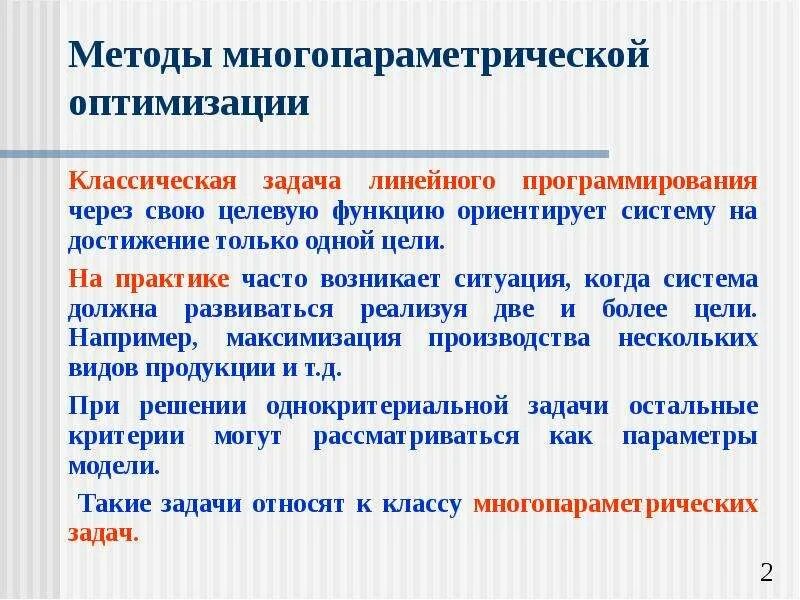 Методы многопараметрической оптимизации

Классическая задача линейного программирования через свою целевую функцию ориентирует систему на достижение только одной цели.

На практике часто возникает ситуация, когда система должна развиваться реализуя две и более цели. Например, максимизация производства нескольких видов продукции и т.д.

При решении однокритериальной задачи остальные критерии могут рассматриваться как параметры модели.

Такие задачи относят к классу многопараметрических задач.

2